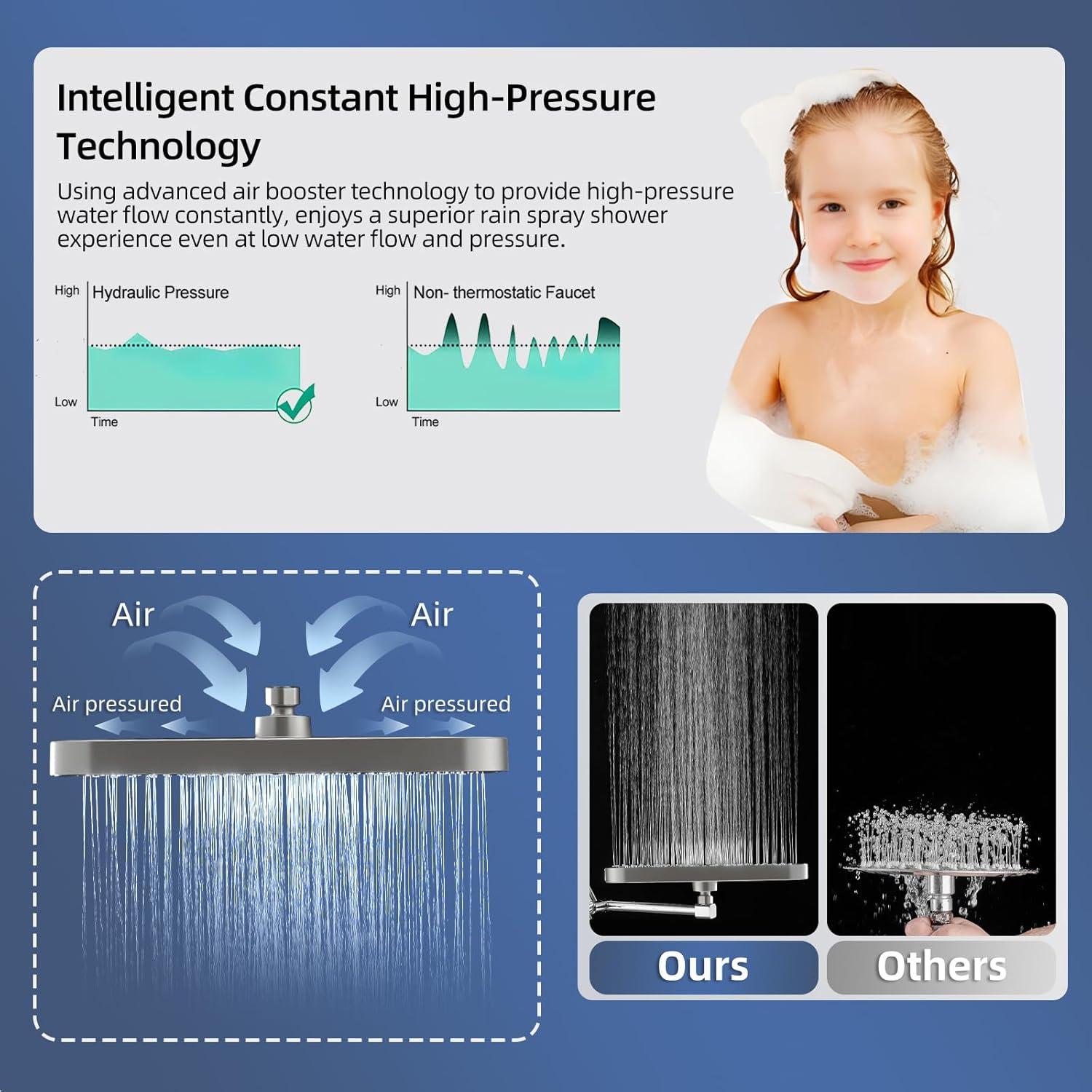 Intelligent Constant High-Pressure Technology

Using advanced air booster technology to provide high-pressure water flow constantly, enjoys a superior rain spray shower experience even at low water flow and pressure.

High Hydraulic Pressure
Low
Time

High Non- thermostatic Faucet
Low
Time

Air
Air
Air pressured
Air pressured

Ours
Others